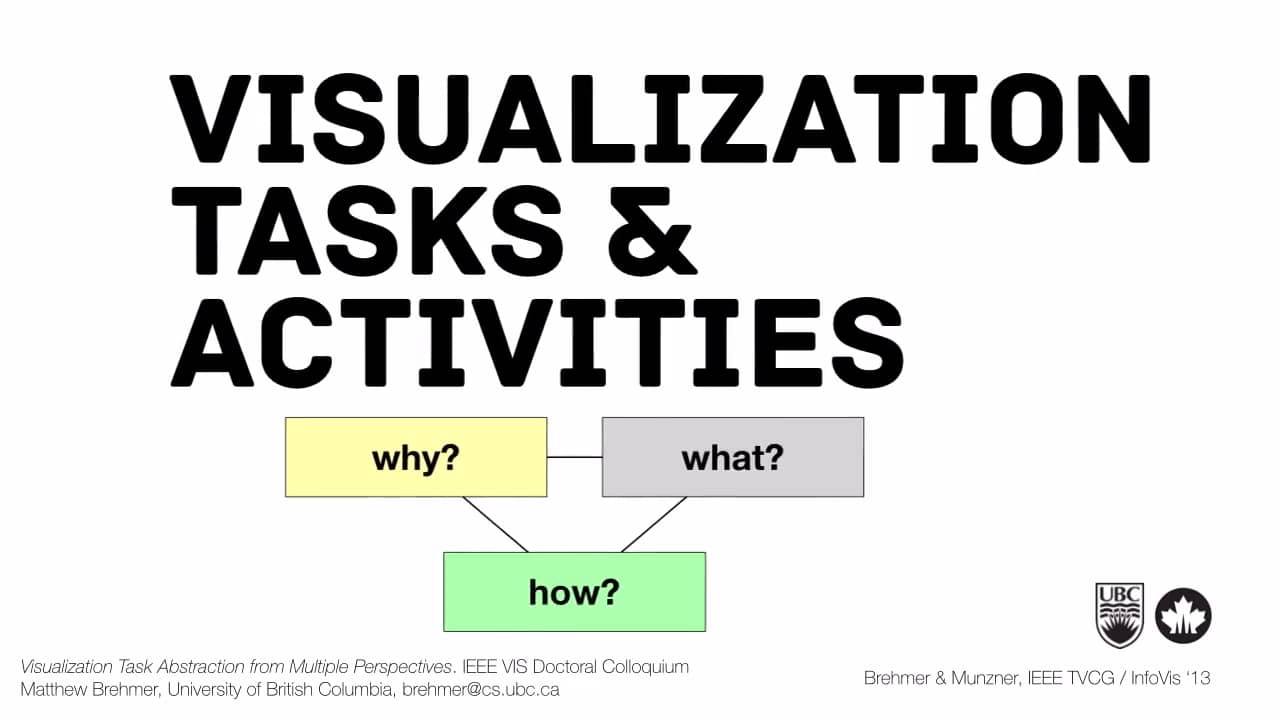 VISUALIZATION TASKS & ACTIVITIES

why?

what?

how?

UBC

Visualization Task Abstraction from Multiple Perspectives. IEEE VIS Doctoral Colloquium
Matthew Brehmer, University of British Columbia, brehmer@cs.ubc.ca

Brehmer & Munzner, IEEE TVCG / InfoVis '13